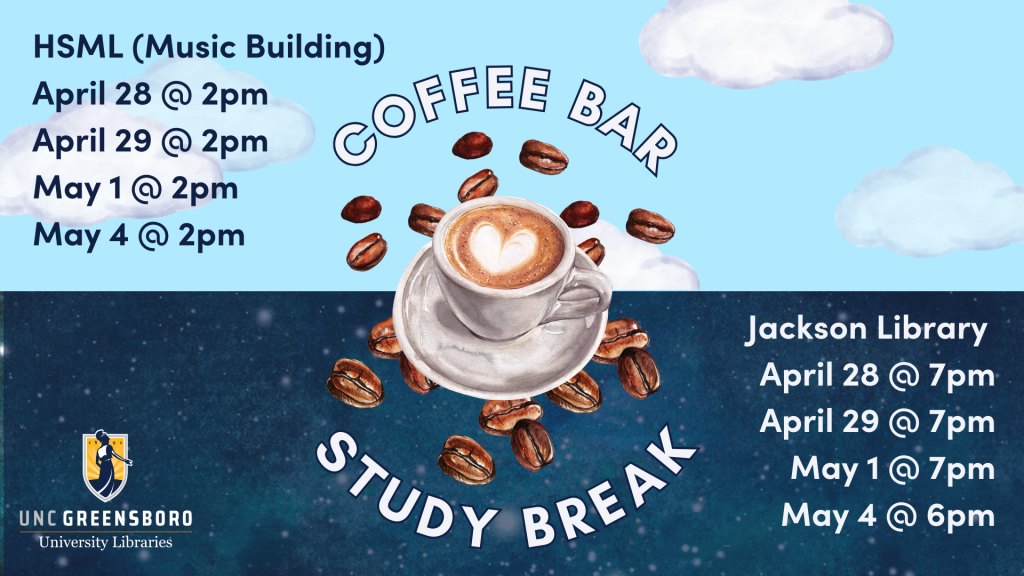 HSML (Music Building)
April 28 @ 2pm
April 29 @ 2pm
May 1 @ 2pm
May 4 @ 2pm

COFFEE BAR

STUDY BREAK

Jackson Library
April 28 @ 7pm
April 29 @ 7pm
May 1 @ 7pm
May 4 @ 6pm

UNC GREENSBORO
University Libraries